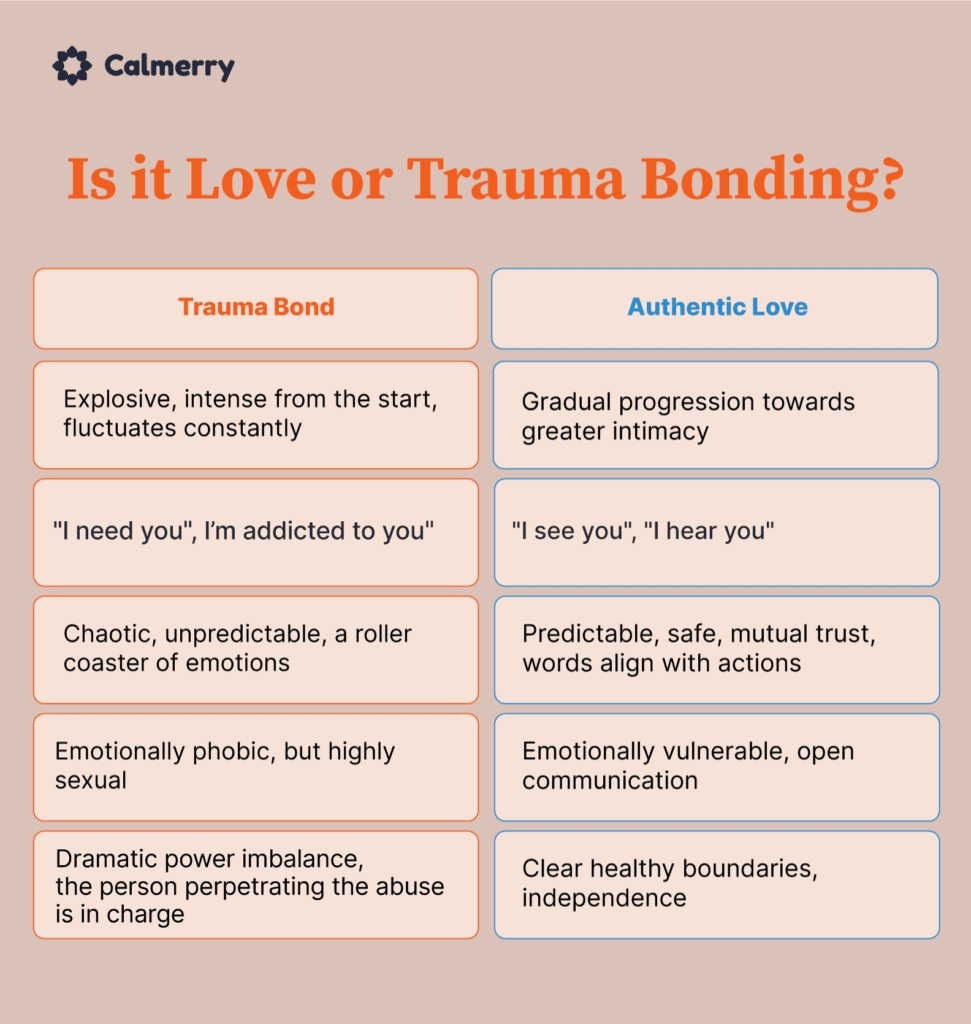 Calmerry

Is it Love or Trauma Bonding?

| Trauma Bond | Authentic Love |
|---|---|
| Explosive, intense from the start, fluctuates constantly | Gradual progression towards greater intimacy |
| "I need you", I'm addicted to you" | "I see you", "I hear you" |
| Chaotic, unpredictable, a roller coaster of emotions | Predictable, safe, mutual trust, words align with actions |
| Emotionally phobic, but highly sexual | Emotionally vulnerable, open communication |
| Dramatic power imbalance, the person perpetrating the abuse is in charge | Clear healthy boundaries, independence |